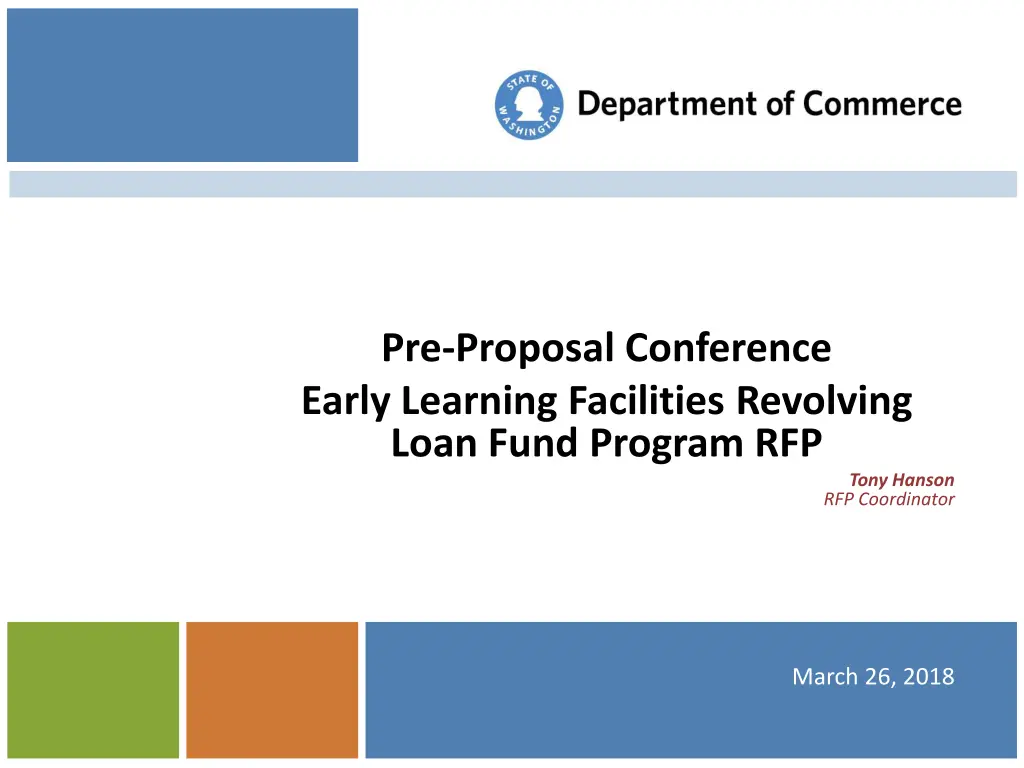 STATE OF WASHINGTON

Department of Commerce

Pre-Proposal Conference

Early Learning Facilities Revolving Loan Fund Program RFP

Tony Hanson
RFP Coordinator

March 26, 2018